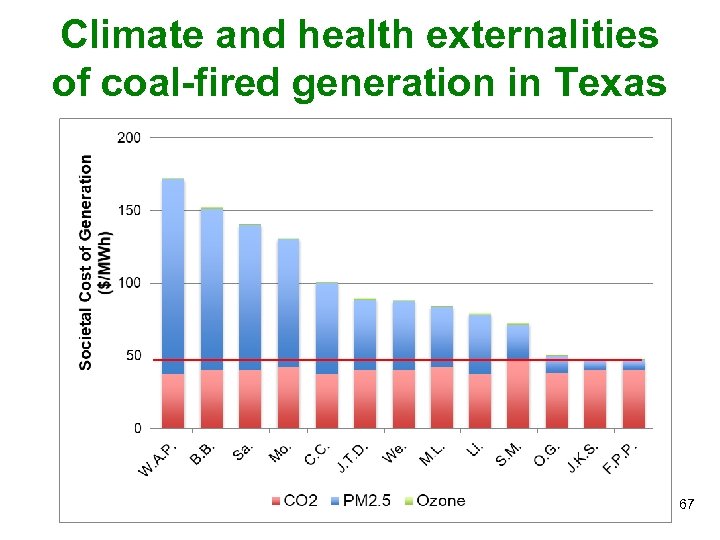 Climate and health externalities of coal-fired generation in Texas

Societal Cost of Generation ($/MWh)

200
150
100
50
0

W.A.P.
B.B.
Sa.
Mo.
C.C.
J.T.D.
We.
M.L.
Li.
S.M.
O.G.
J.K.S.
F.P.P.

CO2 PM2.5 Ozone

67